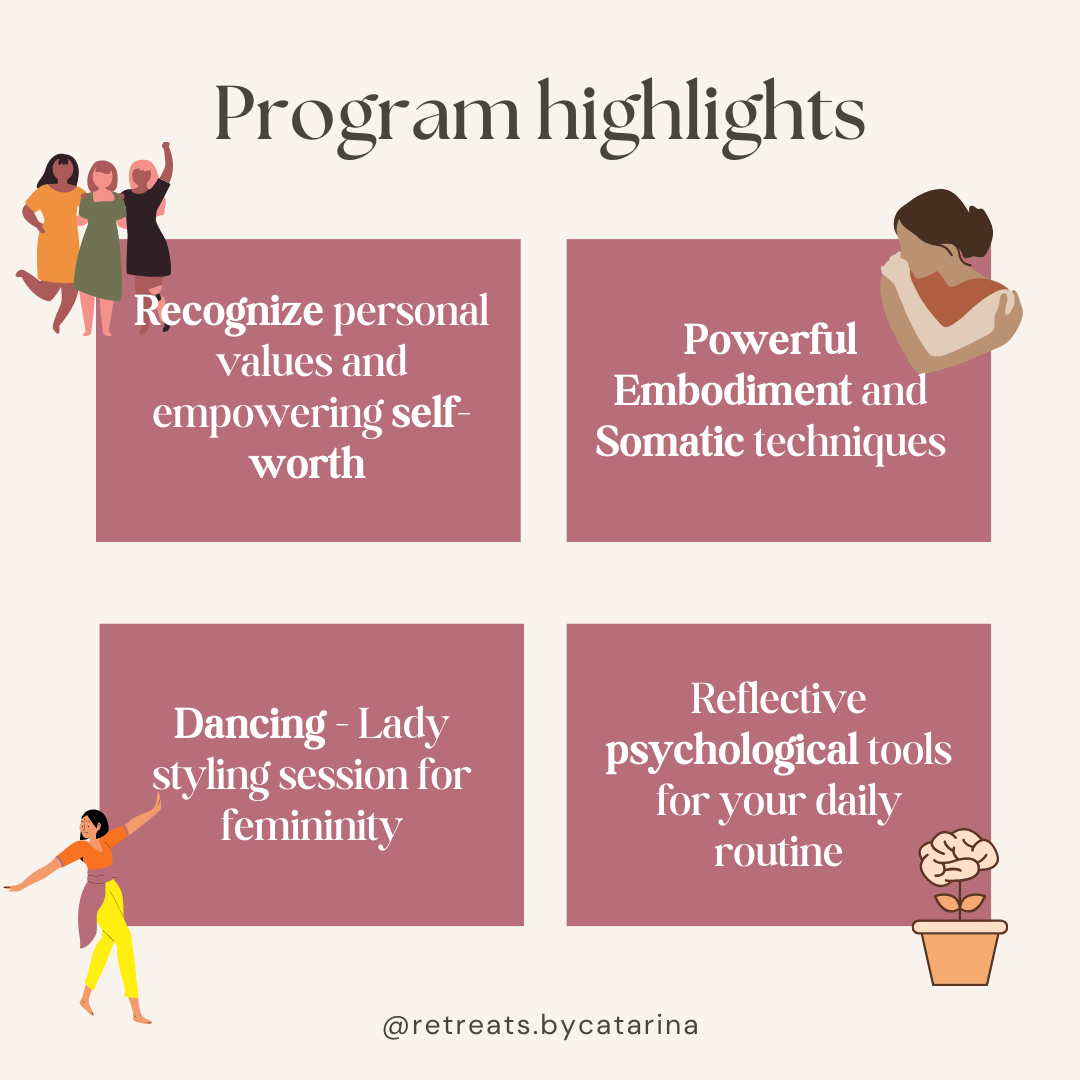 Program highlights

Recognize personal values and empowering self-worth

Powerful Embodiment and Somatic techniques

Dancing - Lady styling session for femininity

Reflective psychological tools for your daily routine

@retreats.bycatarina